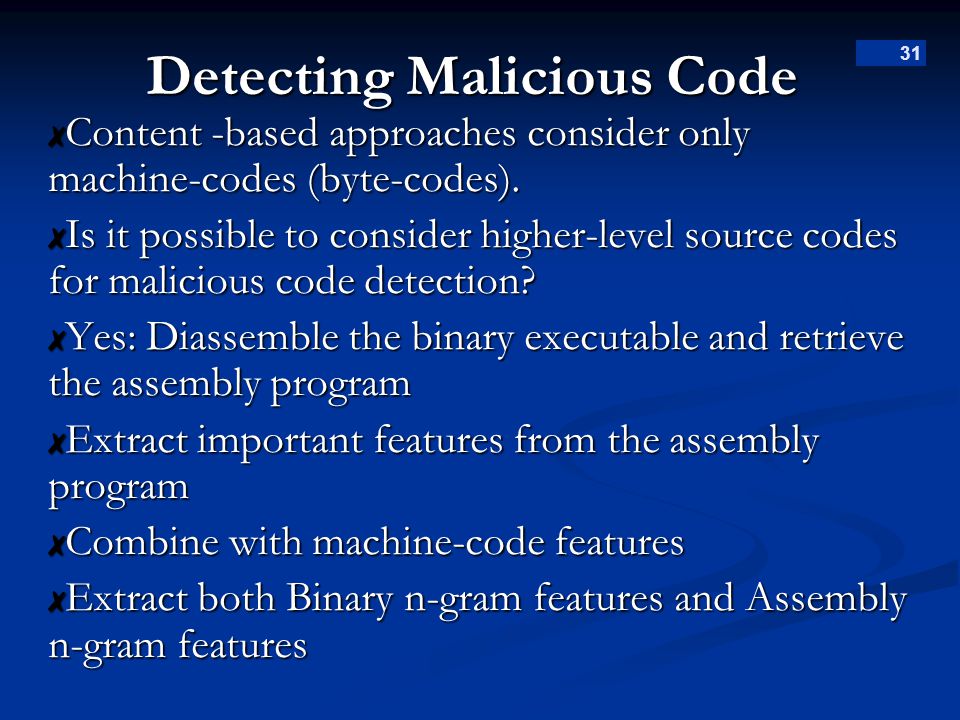 31

Detecting Malicious Code

✗Content -based approaches consider only machine-codes (byte-codes).

✗Is it possible to consider higher-level source codes for malicious code detection?

✗Yes: Diassemble the binary executable and retrieve the assembly program

✗Extract important features from the assembly program

✗Combine with machine-code features

✗Extract both Binary n-gram features and Assembly n-gram features